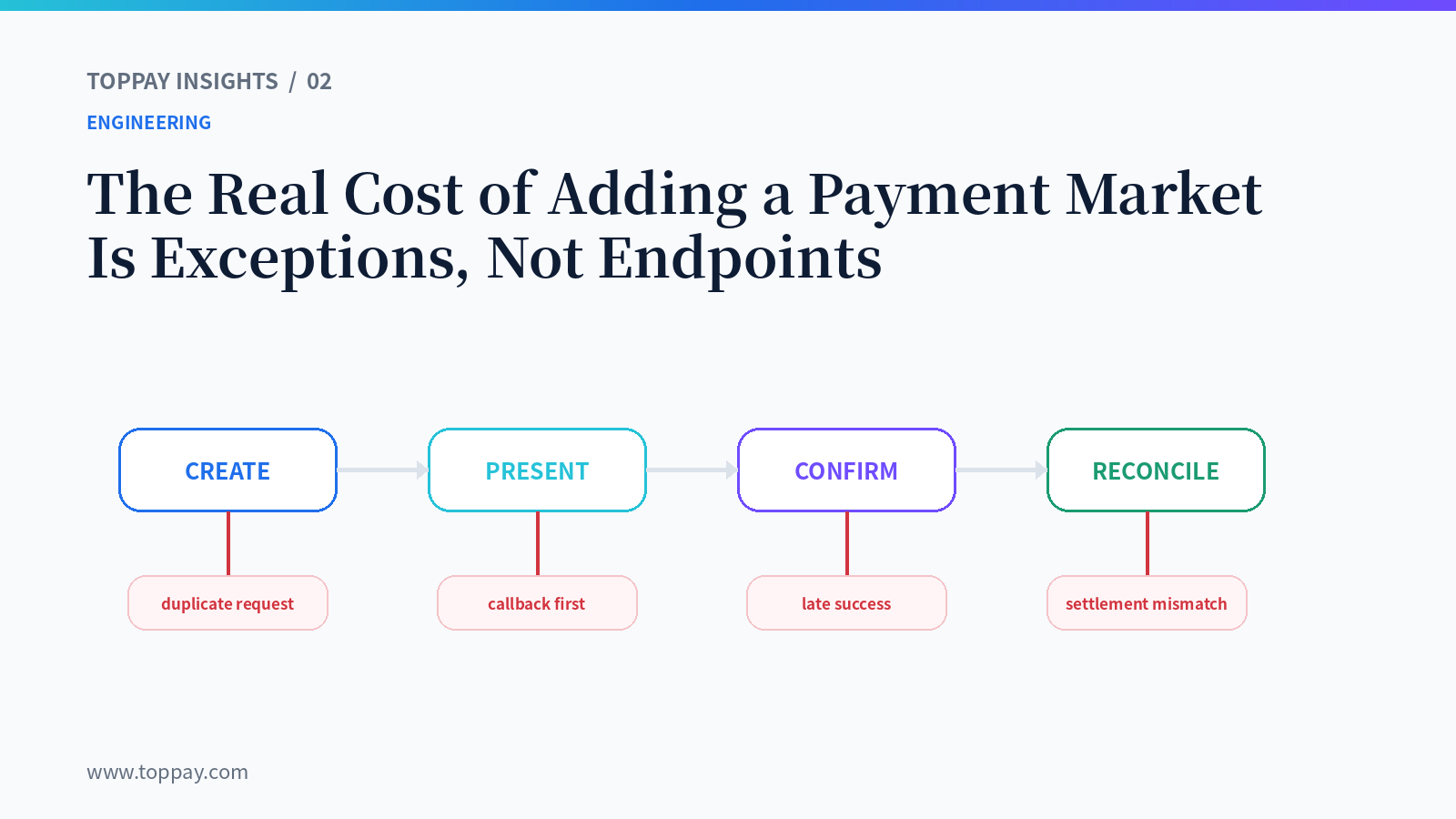 TOPPAY INSIGHTS / 02

ENGINEERING

The Real Cost of Adding a Payment Market Is Exceptions, Not Endpoints

CREATE

PRESENT

CONFIRM

RECONCILE

duplicate request

callback first

late success

settlement mismatch

www.toppay.com